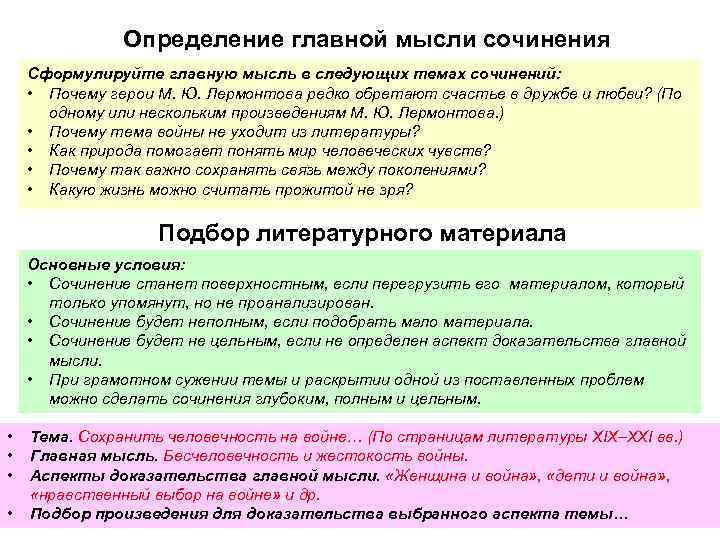 Определение главной мысли сочинения

Сформулируйте главную мысль в следующих темах сочинений:
• Почему герои М. Ю. Лермонтова редко обретают счастье в дружбе и любви? (По одному или нескольким произведениям М. Ю. Лермонтова.)
• Почему тема войны не уходит из литературы?
• Как природа помогает понять мир человеческих чувств?
• Почему так важно сохранять связь между поколениями?
• Какую жизнь можно считать прожитой не зря?

Подбор литературного материала

Основные условия:
• Сочинение станет поверхностным, если перегрузить его материалом, который только упомянут, но не проанализирован.
• Сочинение будет неполным, если подобрать мало материала.
• Сочинение будет не цельным, если не определен аспект доказательства главной мысли.
• При грамотном сужении темы и раскрытии одной из поставленных проблем можно сделать сочинения глубоким, полным и цельным.

• Тема. Сохранить человечность на войне… (По страницам литературы XIX–XXI вв.)
• Главная мысль. Бесчеловечность и жестокость войны.
• Аспекты доказательства главной мысли. «Женщина и война», «дети и война», «нравственный выбор на войне» и др.
• Подбор произведения для доказательства выбранного аспекта темы…